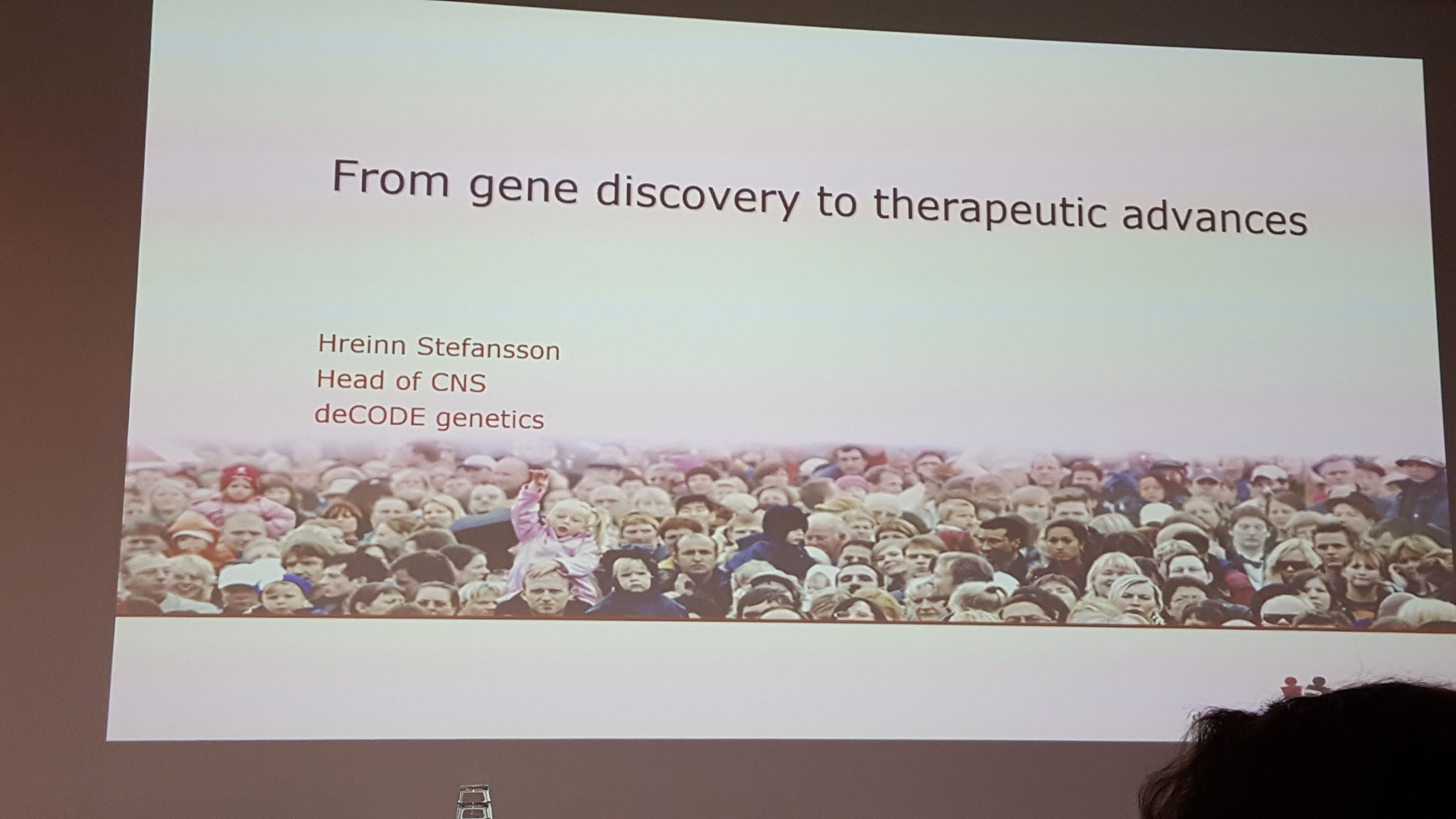 From gene discovery to therapeutic advances

Hreinn Stefansson
Head of CNS
deCODE genetics